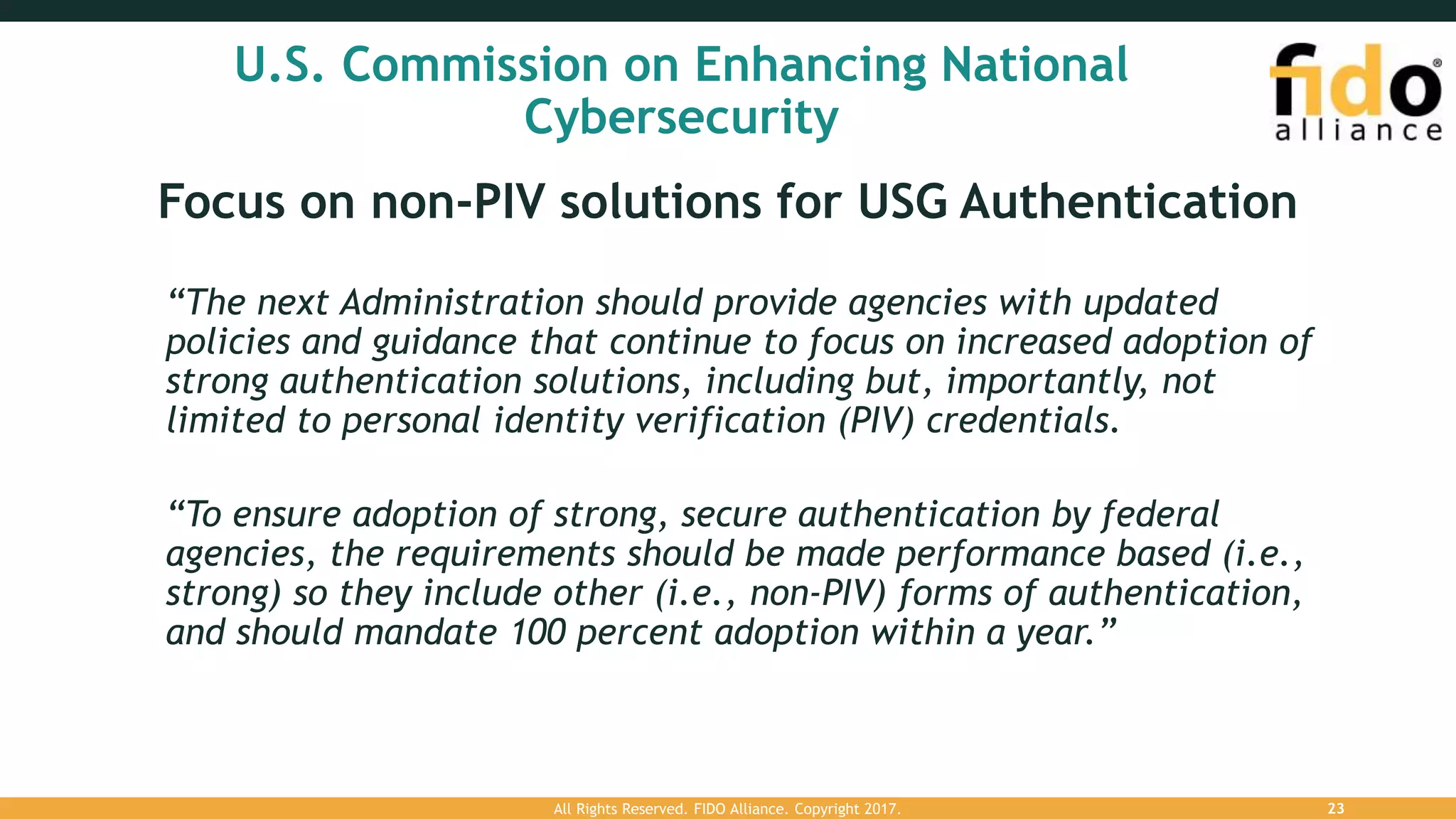 U.S. Commission on Enhancing National Cybersecurity

fido® alliance

Focus on non-PIV solutions for USG Authentication

“The next Administration should provide agencies with updated policies and guidance that continue to focus on increased adoption of strong authentication solutions, including but, importantly, not limited to personal identity verification (PIV) credentials.

“To ensure adoption of strong, secure authentication by federal agencies, the requirements should be made performance based (i.e., strong) so they include other (i.e., non-PIV) forms of authentication, and should mandate 100 percent adoption within a year.”

All Rights Reserved. FIDO Alliance. Copyright 2017.

23